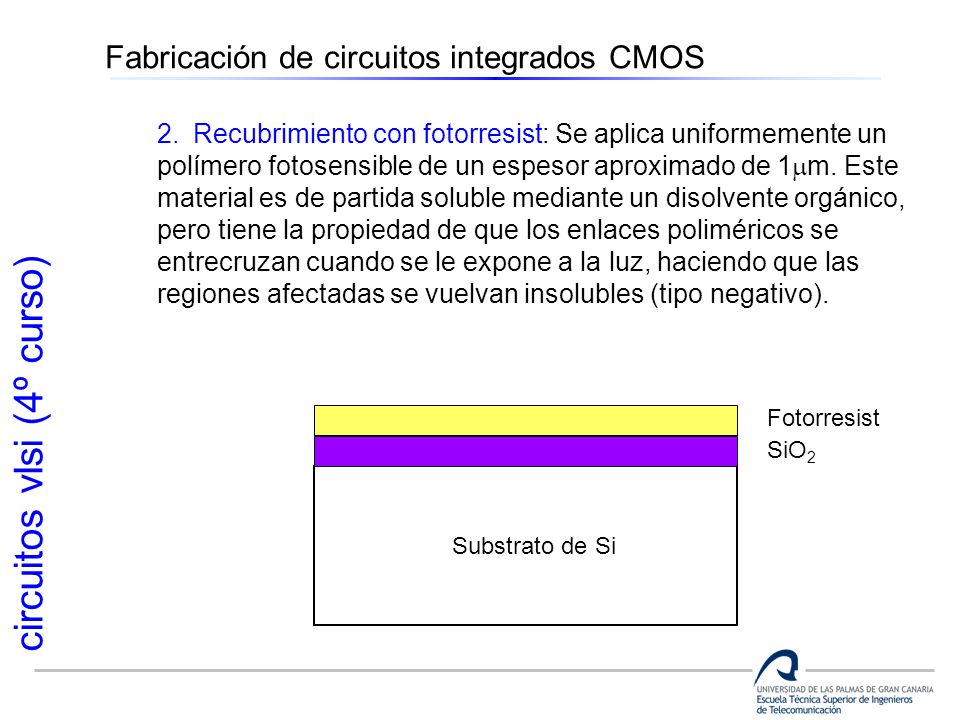 Fabricación de circuitos integrados CMOS

2. Recubrimiento con fotorresist: Se aplica uniformemente un polímero fotosensible de un espesor aproximado de 1$\mu$m. Este material es de partida soluble mediante un disolvente orgánico, pero tiene la propiedad de que los enlaces poliméricos se entrecruzan cuando se le expone a la luz, haciendo que las regiones afectadas se vuelvan insolubles (tipo negativo).

circuitos vlsi (4º curso)

Fotorresist
$SiO_2$
Substrato de Si

UNIVERSIDAD DE LAS PALMAS DE GRAN CANARIA
Escuela Técnica Superior de Ingenieros de Telecomunicación